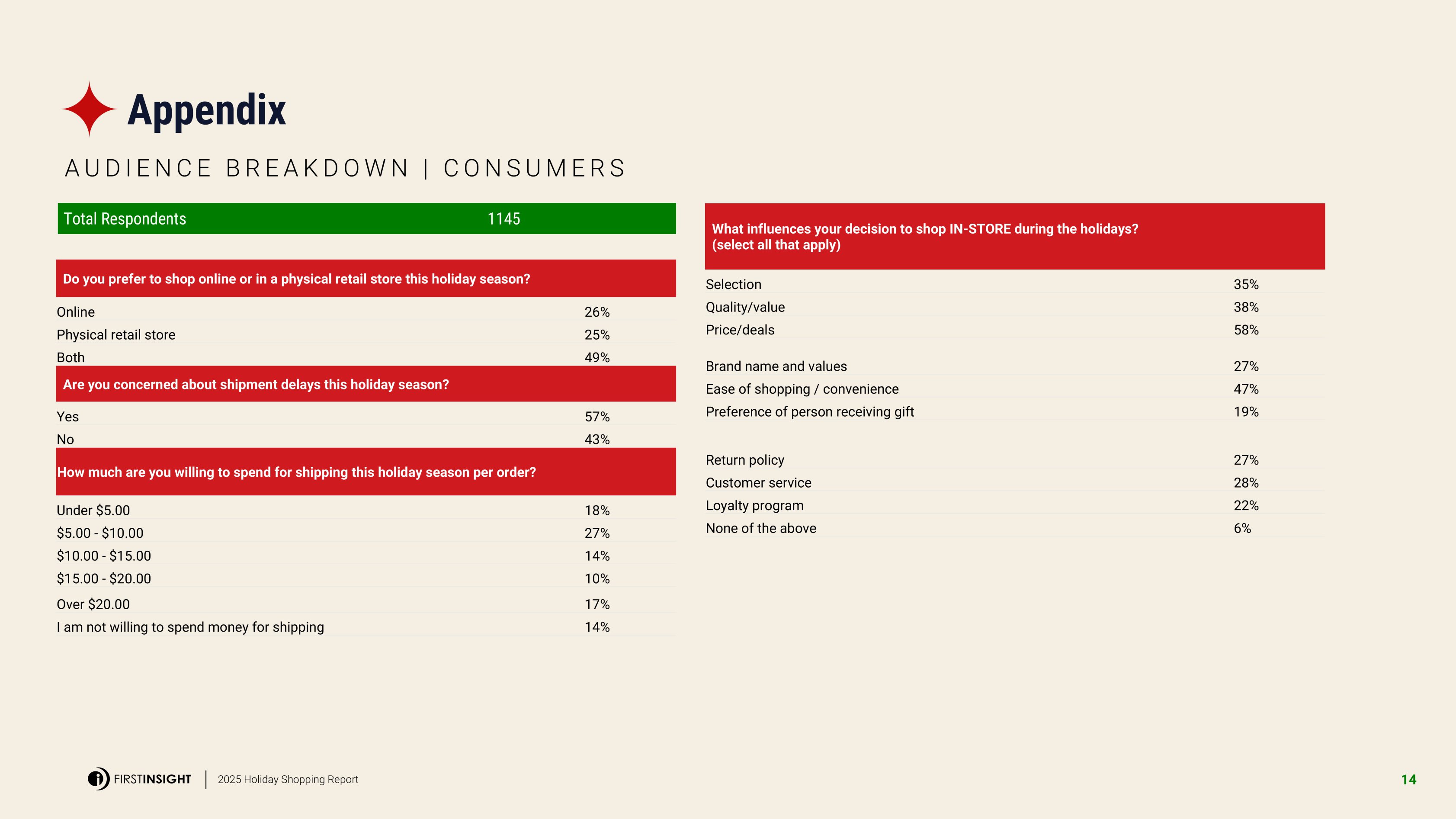 Appendix

AUDIENCE BREAKDOWN | CONSUMERS

| Total Respondents | 1145 |
|---|---|

| Do you prefer to shop online or in a physical retail store this holiday season? | |
|---|---|
| Online | 26% |
| Physical retail store | 25% |
| Both | 49% |

| Are you concerned about shipment delays this holiday season? | |
|---|---|
| Yes | 57% |
| No | 43% |

| How much are you willing to spend for shipping this holiday season per order? | |
|---|---|
| Under \$5.00 | 18% |
| \$5.00 - \$10.00 | 27% |
| \$10.00 - \$15.00 | 14% |
| \$15.00 - \$20.00 | 10% |
| Over \$20.00 | 17% |
| I am not willing to spend money for shipping | 14% |

| What influences your decision to shop IN-STORE during the holidays? (select all that apply) | |
|---|---|
| Selection | 35% |
| Quality/value | 38% |
| Price/deals | 58% |
| Brand name and values | 27% |
| Ease of shopping / convenience | 47% |
| Preference of person receiving gift | 19% |
| Return policy | 27% |
| Customer service | 28% |
| Loyalty program | 22% |
| None of the above | 6% |

FIRSTINSIGHT | 2025 Holiday Shopping Report

14